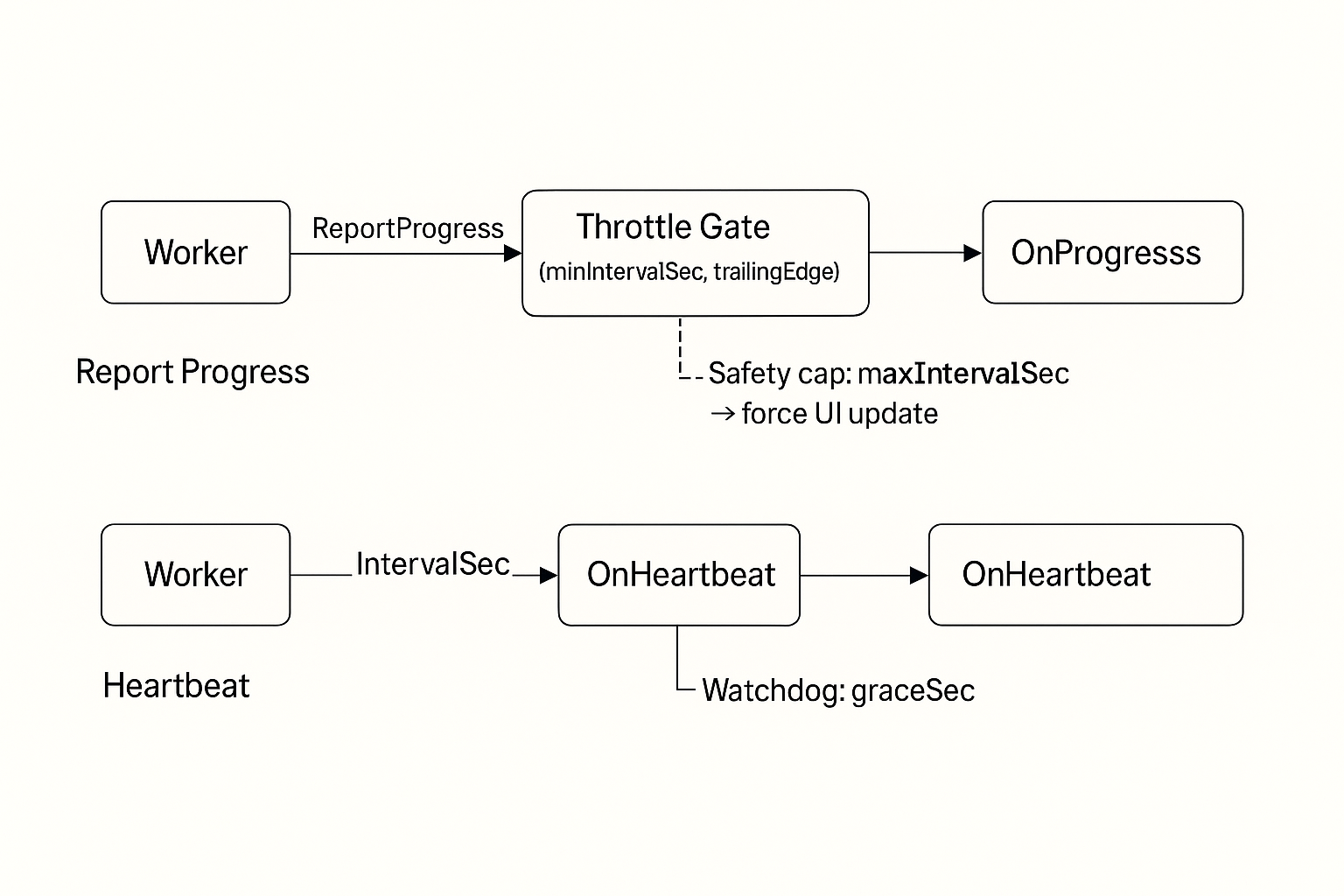 Worker

ReportProgress

Throttle Gate
(minIntervalSec, trailingEdge)

OnProgresss

Report Progress

Safety cap: maxIntervalSec
→ force UI update

Worker

IntervalSec

OnHeartbeat

OnHeartbeat

Heartbeat

Watchdog: graceSec